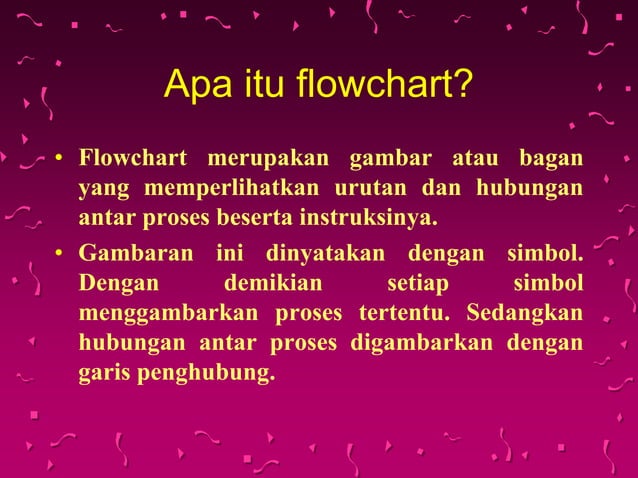 Apa itu flowchart?

• Flowchart merupakan gambar atau bagan yang memperlihatkan urutan dan hubungan antar proses beserta instruksinya.

• Gambaran ini dinyatakan dengan simbol. Dengan demikian setiap simbol menggambarkan proses tertentu. Sedangkan hubungan antar proses digambarkan dengan garis penghubung.